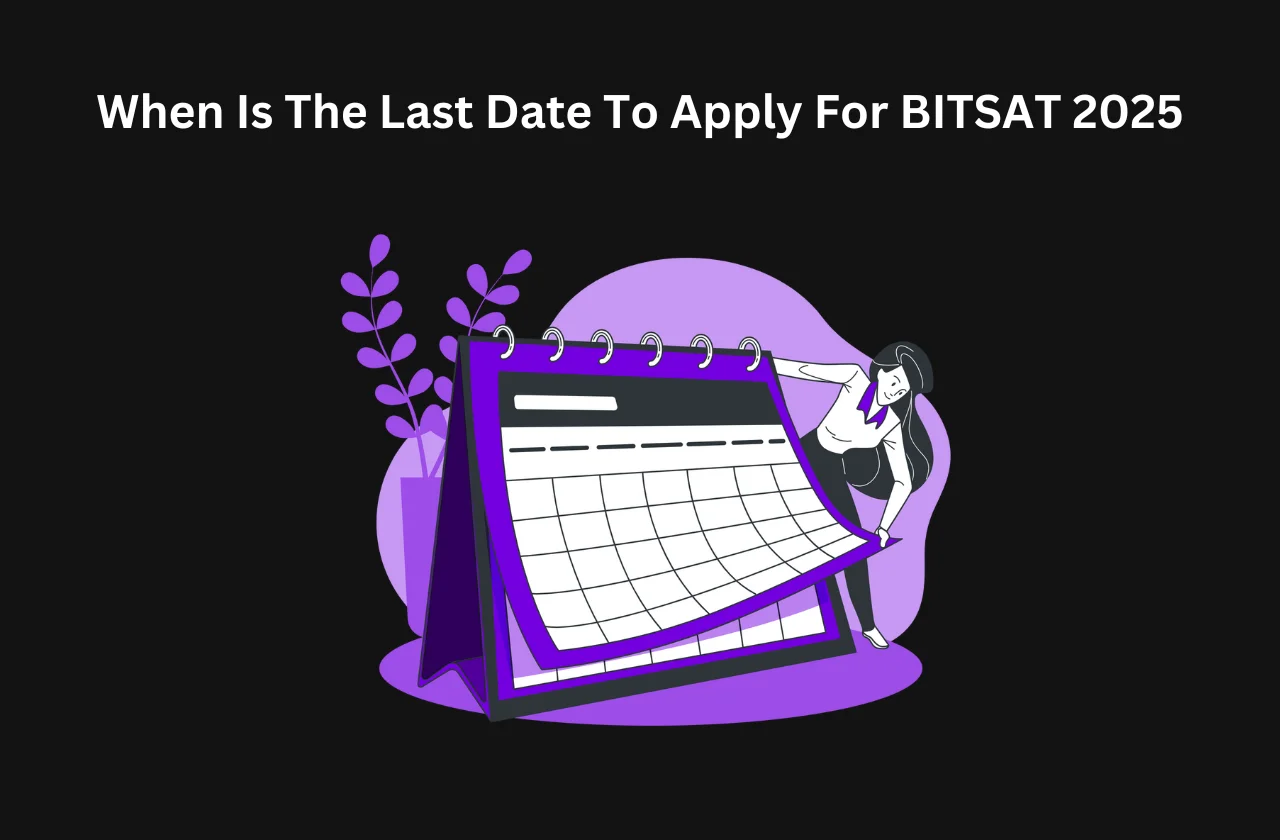 When Is The Last Date To Apply For BITSAT 2025